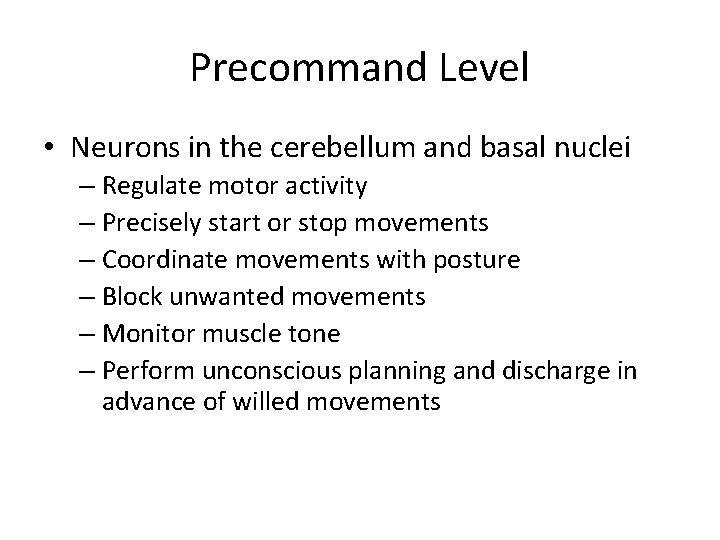 Precommand Level

• Neurons in the cerebellum and basal nuclei
– Regulate motor activity
– Precisely start or stop movements
– Coordinate movements with posture
– Block unwanted movements
– Monitor muscle tone
– Perform unconscious planning and discharge in advance of willed movements